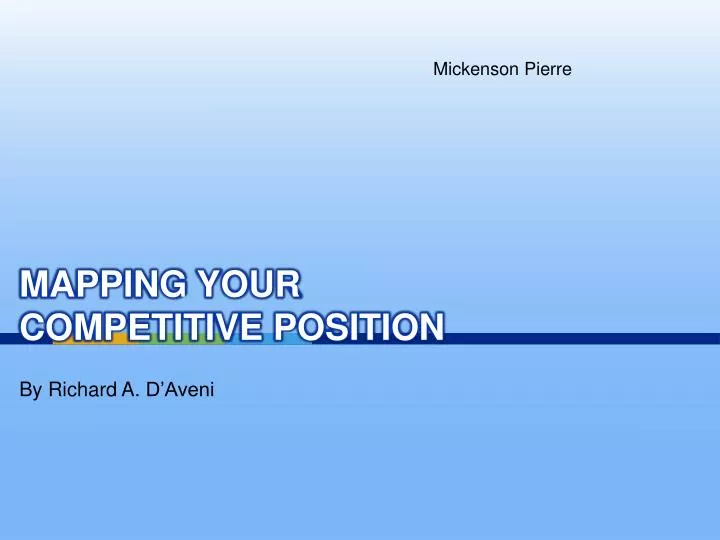 Mickenson Pierre

MAPPING YOUR COMPETITIVE POSITION

By Richard A. D’Aveni